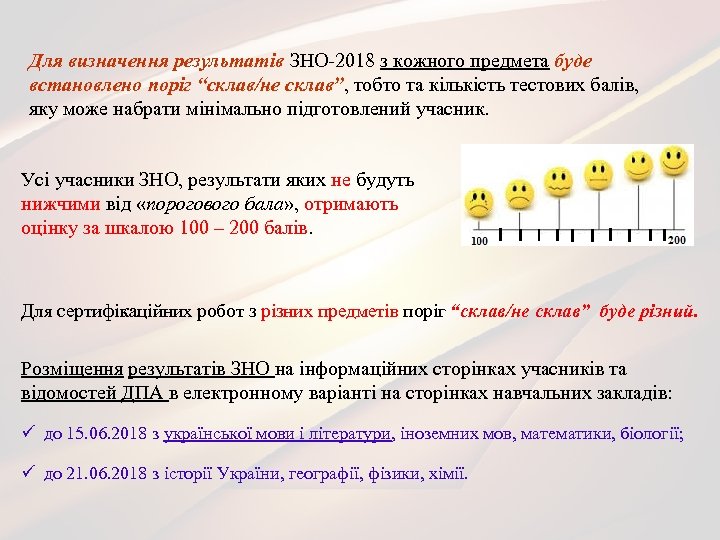 Для визначення результатів ЗНО-2018 з кожного предмета буде встановлено поріг “склав/не склав”, тобто та кількість тестових балів, яку може набрати мінімально підготовлений учасник.

Усі учасники ЗНО, результати яких не будуть нижчими від «порогового бала», отримають оцінку за шкалою 100 – 200 балів.

100 200

Для сертифікаційних робот з різних предметів поріг “склав/не склав” буде різний.

Розміщення результатів ЗНО на інформаційних сторінках учасників та відомостей ДПА в електронному варіанті на сторінках навчальних закладів:

✓ до 15.06.2018 з української мови і літератури, іноземних мов, математики, біології;

✓ до 21.06.2018 з історії України, географії, фізики, хімії.